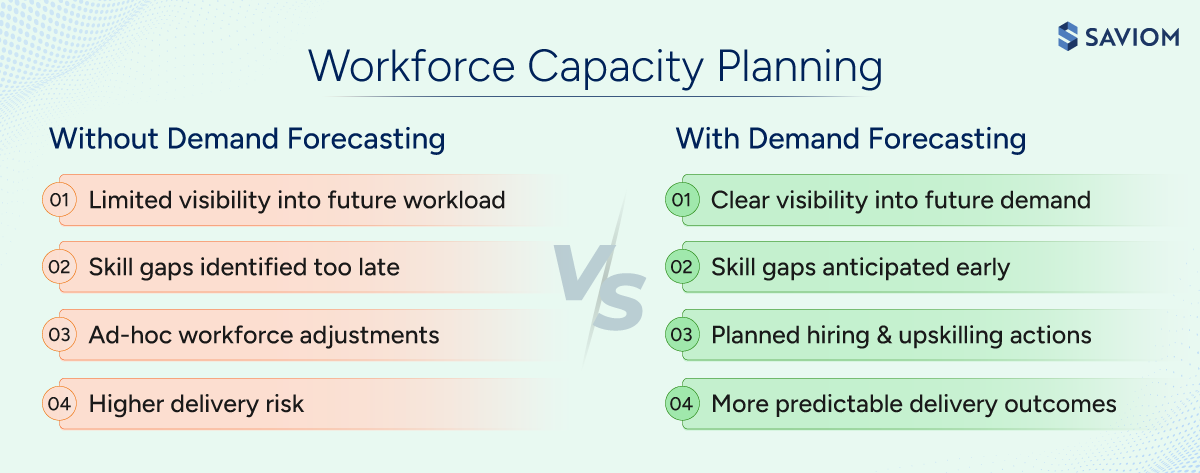 SAVIOM

Workforce Capacity Planning

Without Demand Forecasting

01 Limited visibility into future workload

02 Skill gaps identified too late

03 Ad-hoc workforce adjustments

04 Higher delivery risk

VS

With Demand Forecasting

01 Clear visibility into future demand

02 Skill gaps anticipated early

03 Planned hiring & upskilling actions

04 More predictable delivery outcomes